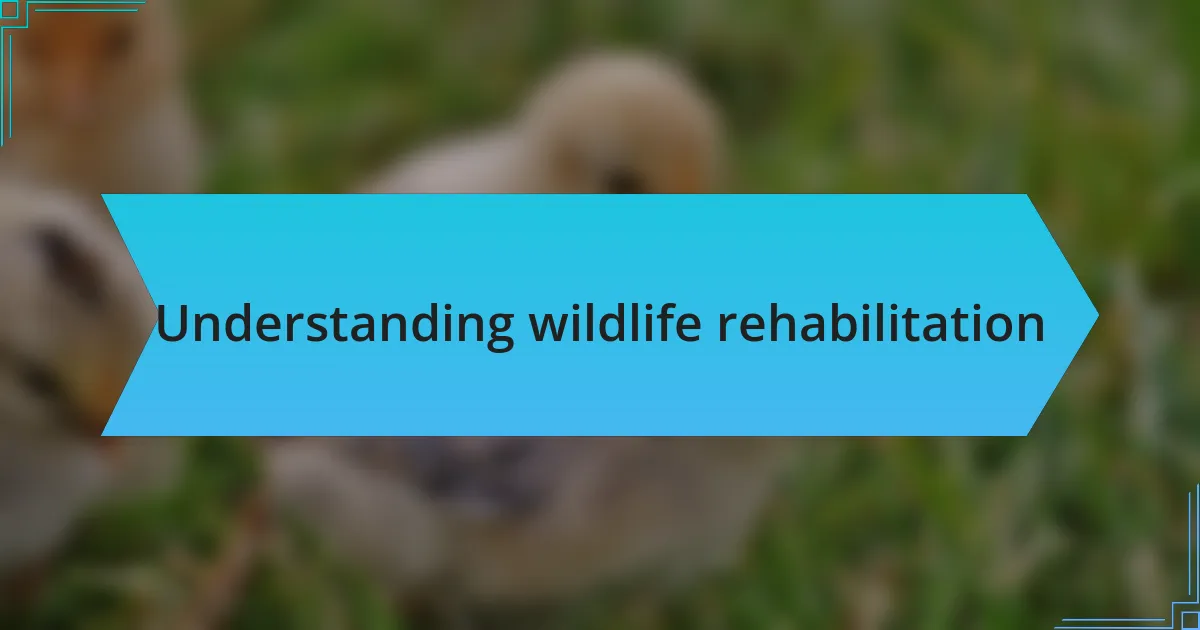 Understanding wildlife rehabilitation